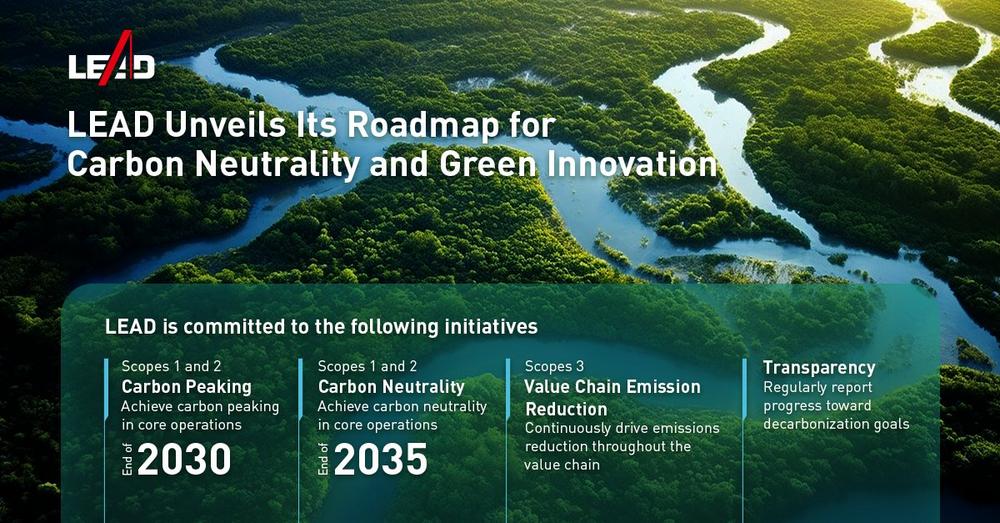 LEAD

LEAD Unveils Its Roadmap for Carbon Neutrality and Green Innovation

LEAD is committed to the following initiatives

Scopes 1 and 2
Carbon Peaking
Achieve carbon peaking in core operations
End of 2030

Scopes 1 and 2
Carbon Neutrality
Achieve carbon neutrality in core operations
End of 2035

Scopes 3
Value Chain Emission Reduction
Continuously drive emissions reduction throughout the value chain

Transparency
Regularly report progress toward decarbonization goals